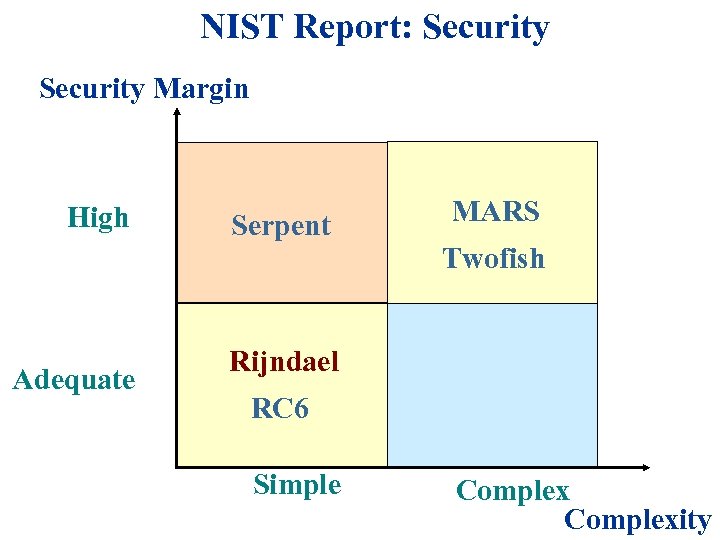 NIST Report: Security

Security Margin

High

Serpent

MARS

Twofish

Adequate

Rijndael

RC6

Simple

Complex

Complexity